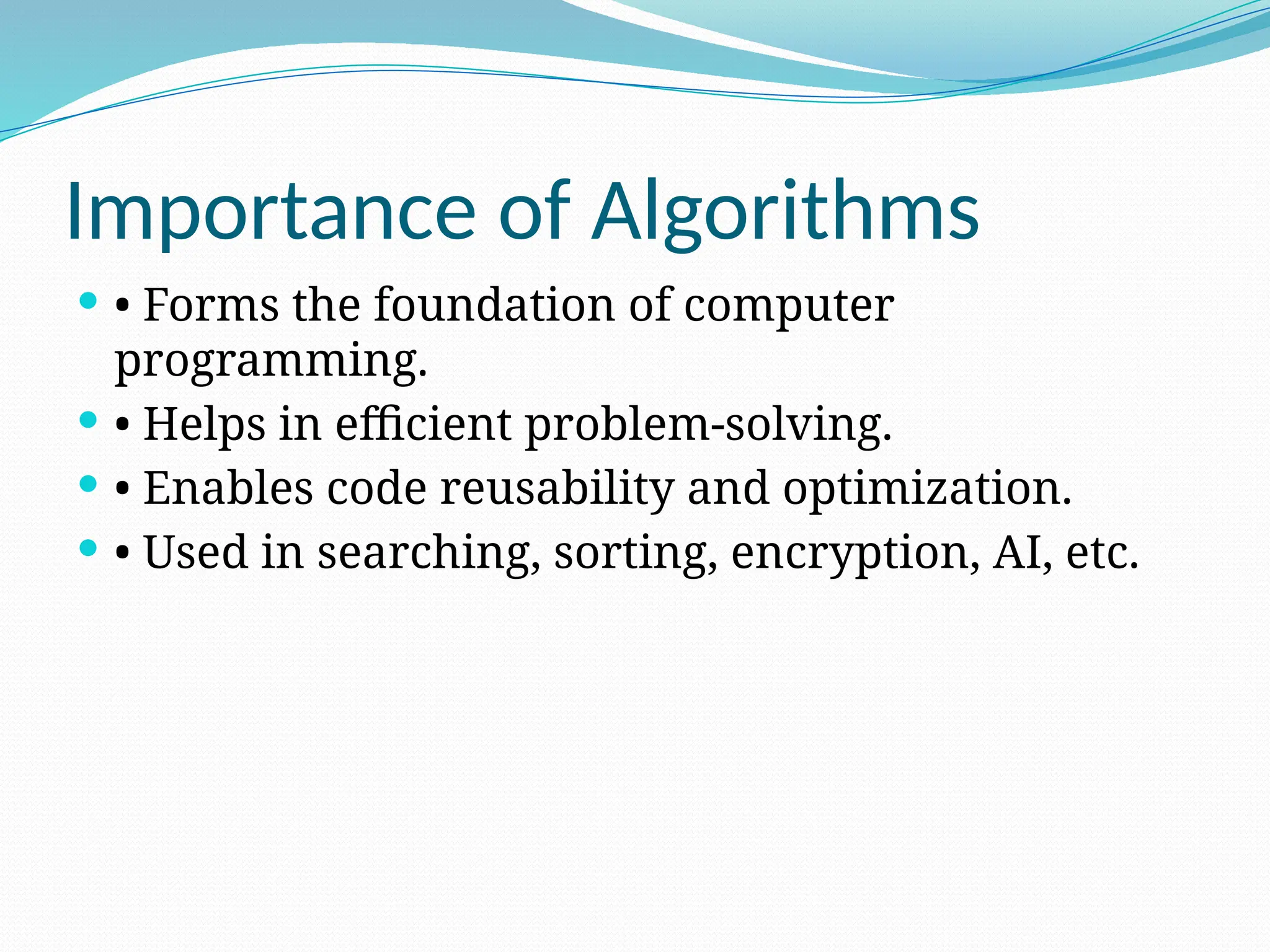 Importance of Algorithms

• Forms the foundation of computer programming.
• Helps in efficient problem-solving.
• Enables code reusability and optimization.
• Used in searching, sorting, encryption, AI, etc.